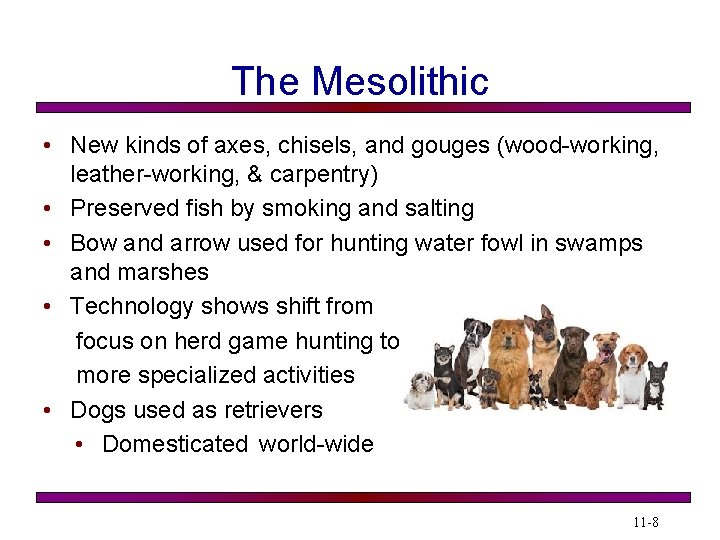 The Mesolithic

• New kinds of axes, chisels, and gouges (wood-working, leather-working, & carpentry)
• Preserved fish by smoking and salting
• Bow and arrow used for hunting water fowl in swamps and marshes
• Technology shows shift from focus on herd game hunting to more specialized activities
• Dogs used as retrievers
  • Domesticated world-wide

11-8